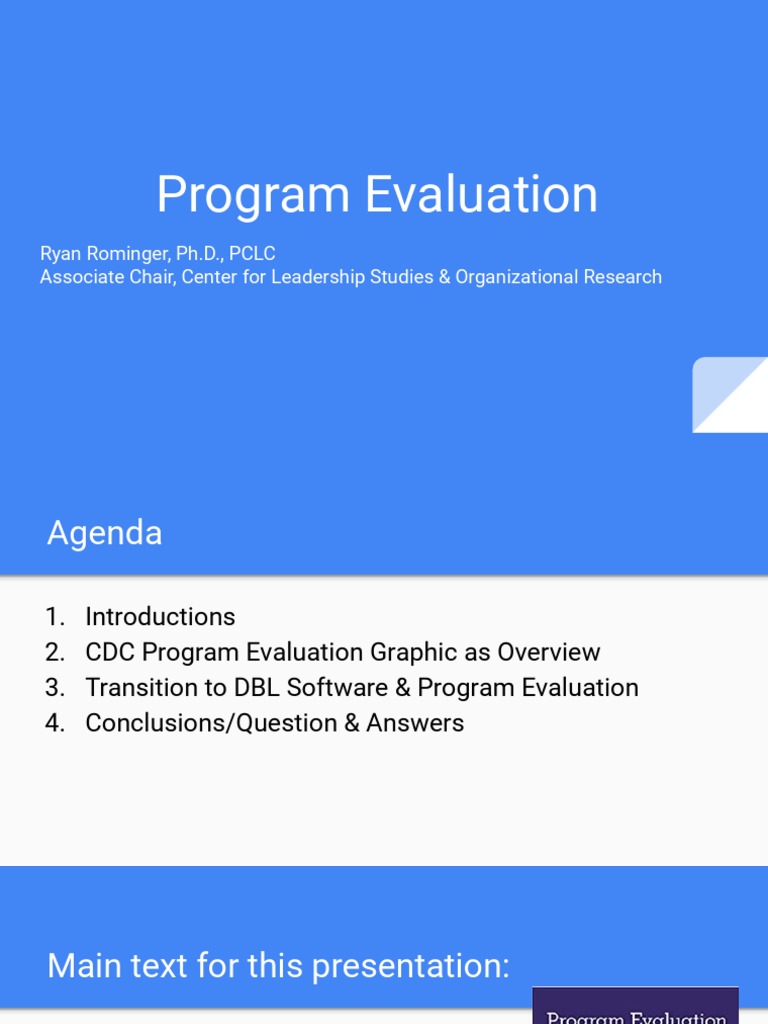 Program Evaluation

Ryan Rominger, Ph.D., PCLC
Associate Chair, Center for Leadership Studies & Organizational Research

Agenda

1. Introductions
2. CDC Program Evaluation Graphic as Overview
3. Transition to DBL Software & Program Evaluation
4. Conclusions/Question & Answers

Main text for this presentation:

Program Evaluation